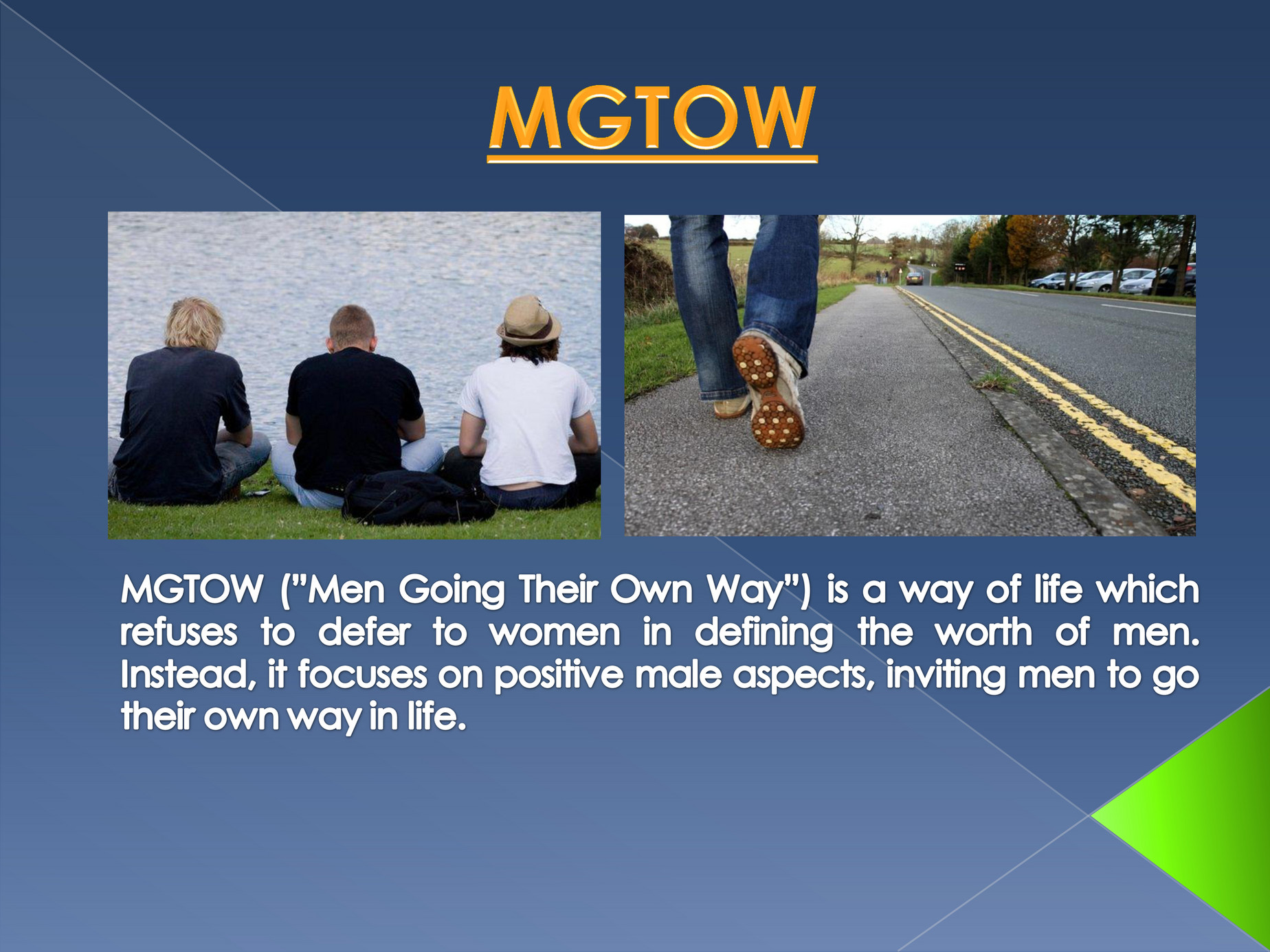 MGTOW

MGTOW ("Men Going Their Own Way") is a way of life which refuses to defer to women in defining the worth of men. Instead, it focuses on positive male aspects, inviting men to go their own way in life.